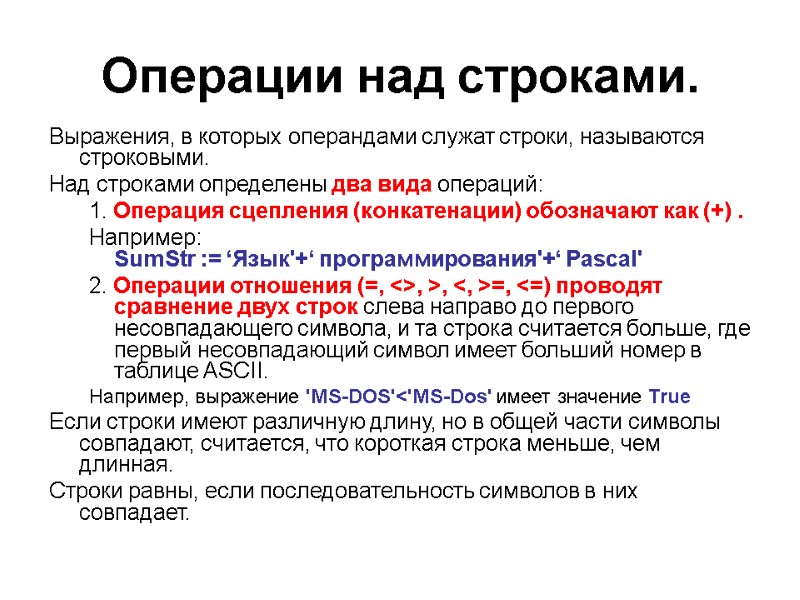 Операции над строками.

Выражения, в которых операндами служат строки, называются строковыми.

Над строками определены два вида операций:

1. Операция сцепления (конкатенации) обозначают как (+) .

Например:
SumStr := ‘Язык'+‘ программирования'+‘ Pascal'

2. Операции отношения (=, <>, >, <, >=, <=) проводят сравнение двух строк слева направо до первого несовпадающего символа, и та строка считается больше, где первый несовпадающий символ имеет больший номер в таблице ASCII.

Например, выражение 'MS-DOS'<'MS-Dos' имеет значение True

Если строки имеют различную длину, но в общей части символы совпадают, считается, что короткая строка меньше, чем длинная.

Строки равны, если последовательность символов в них совпадает.